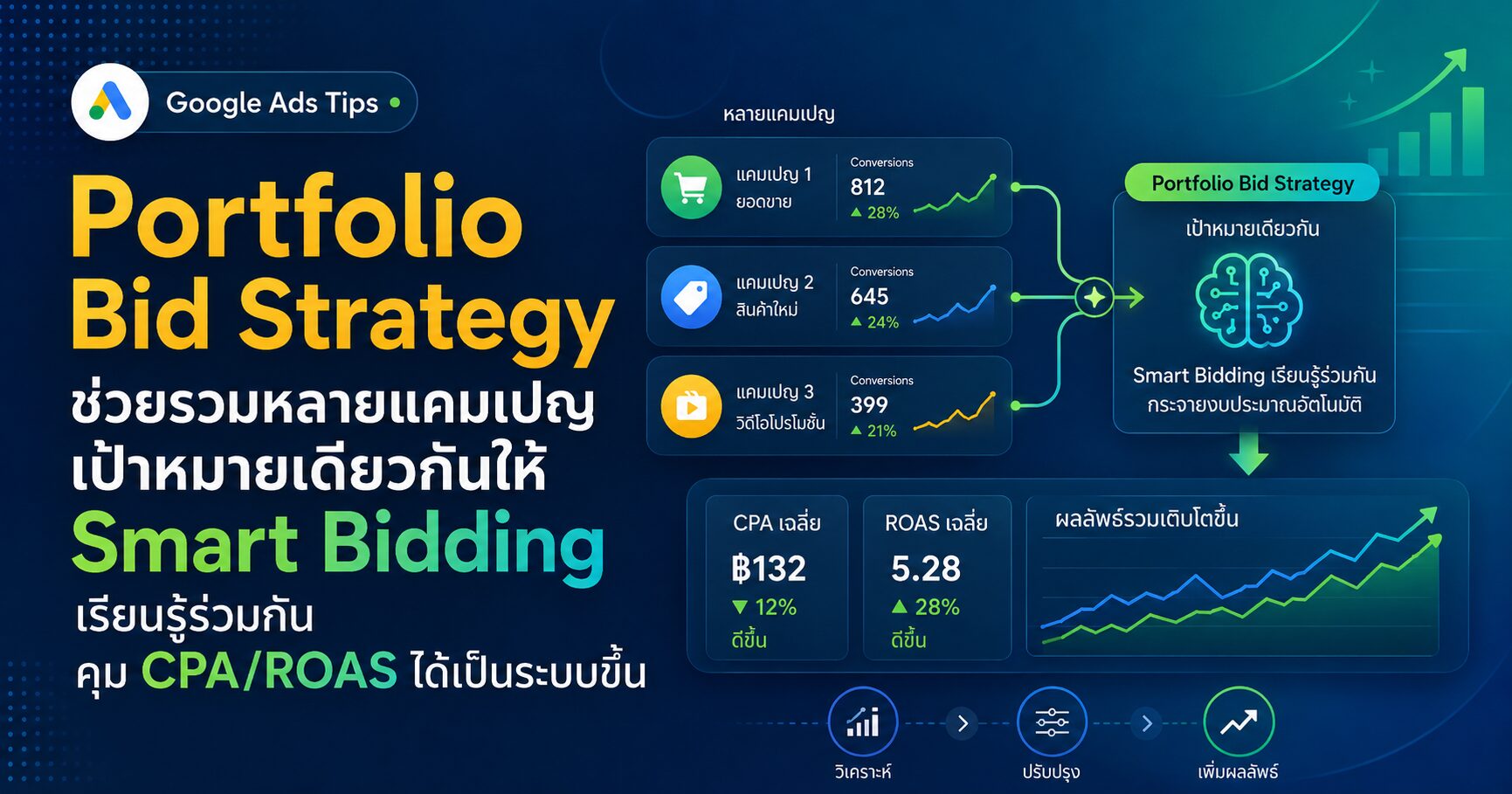 Google Ads Tips

Portfolio Bid Strategy
ช่วยรวมหลายแคมเปญ เป้าหมายเดียวกันให้
Smart Bidding
เรียนรู้ร่วมกัน
คุม CPA/ROAS ได้เป็นระบบขึ้น

หลายแคมเปญ

แคมเปญ 1
ยอดขาย
Conversions
812
▲ 28%

แคมเปญ 2
สินค้าใหม่
Conversions
645
▲ 24%

แคมเปญ 3
วิดีโอโปรโมชั่น
Conversions
399
▲ 21%

Portfolio Bid Strategy
เป้าหมายเดียวกัน
Smart Bidding เรียนรู้ร่วมกัน
กระจายงบประมาณอัตโนมัติ

CPA เฉลี่ย
฿132
▼ 12%
ดีขึ้น

ROAS เฉลี่ย
5.28
▲ 28%
ดีขึ้น

ผลลัพธ์รวมเติบโตขึ้น

วิเคราะห์
ปรับปรุง
เพิ่มผลลัพธ์